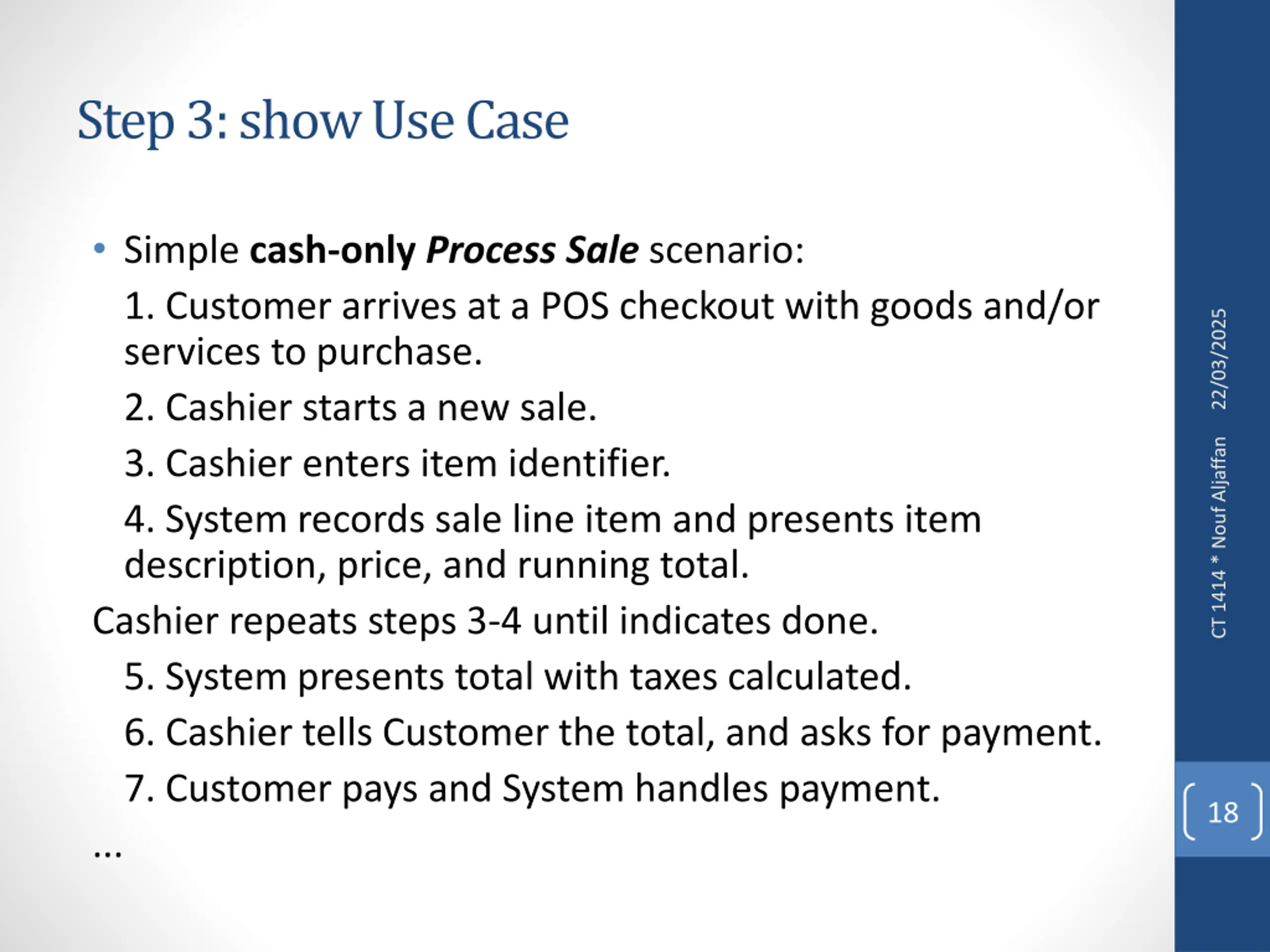 Step 3: show Use Case

• Simple cash-only Process Sale scenario:

1. Customer arrives at a POS checkout with goods and/or services to purchase.

2. Cashier starts a new sale.

3. Cashier enters item identifier.

4. System records sale line item and presents item description, price, and running total.

Cashier repeats steps 3-4 until indicates done.

5. System presents total with taxes calculated.

6. Cashier tells Customer the total, and asks for payment.

7. Customer pays and System handles payment.

...

CT 1414 * Nouf Aljaffan 22/03/2025

18